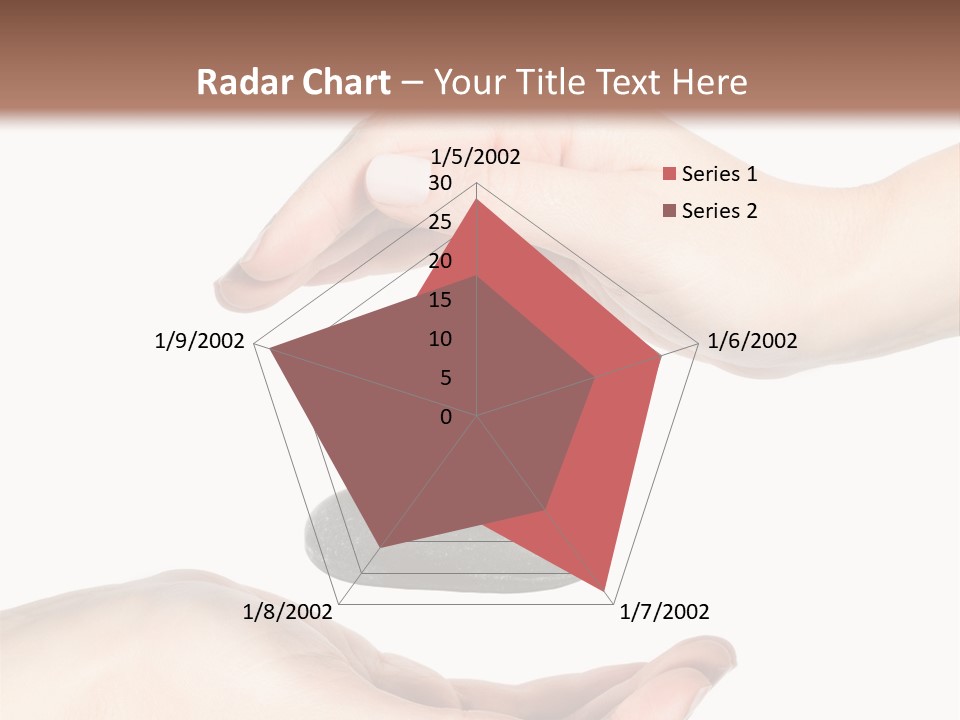 Radar Chart – Your Title Text Here

1/5/2002
30
25
20
15
10
5
0
1/6/2002
1/7/2002
1/8/2002
1/9/2002

Series 1
Series 2